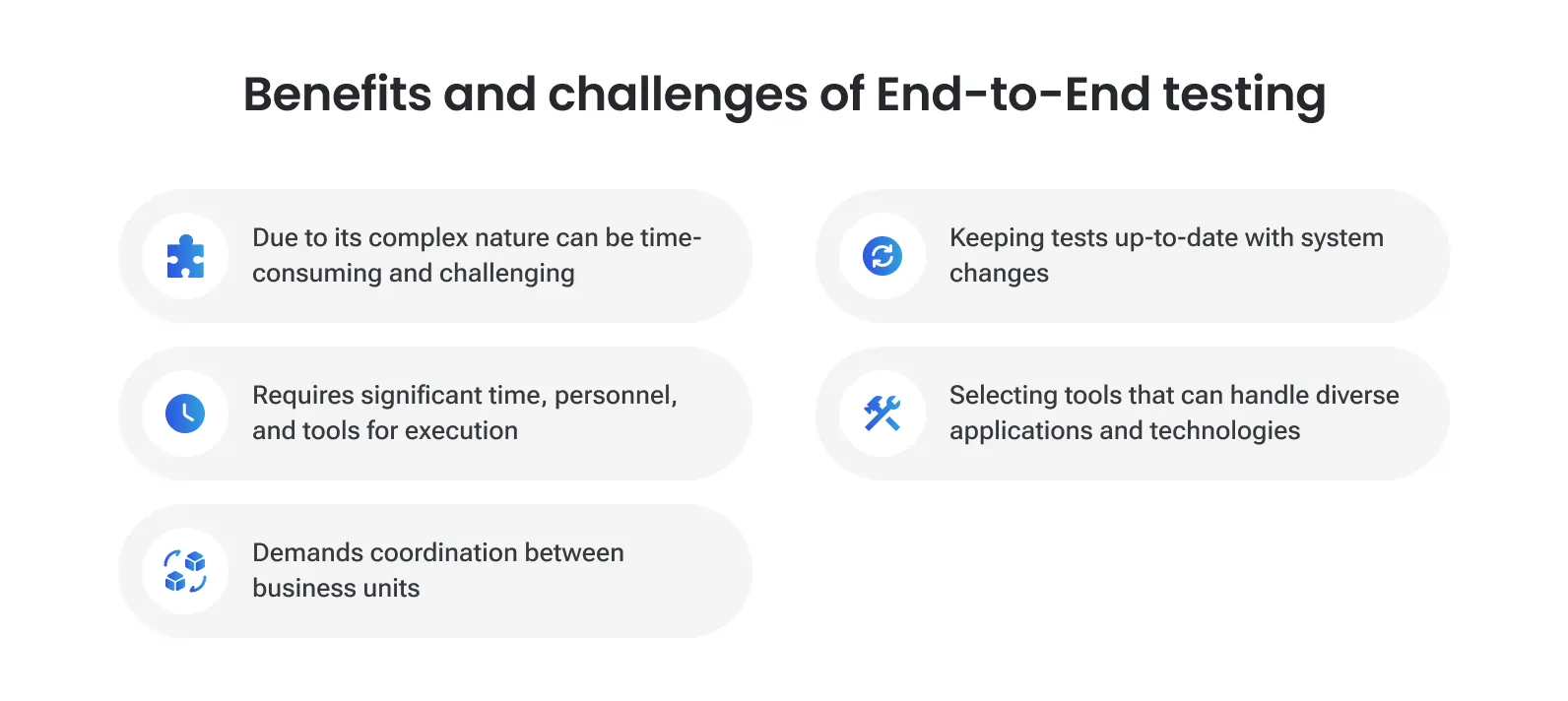 Benefits and challenges of End-to-End testing

Due to its complex nature can be time-consuming and challenging

Requires significant time, personnel, and tools for execution

Demands coordination between business units

Keeping tests up-to-date with system changes

Selecting tools that can handle diverse applications and technologies